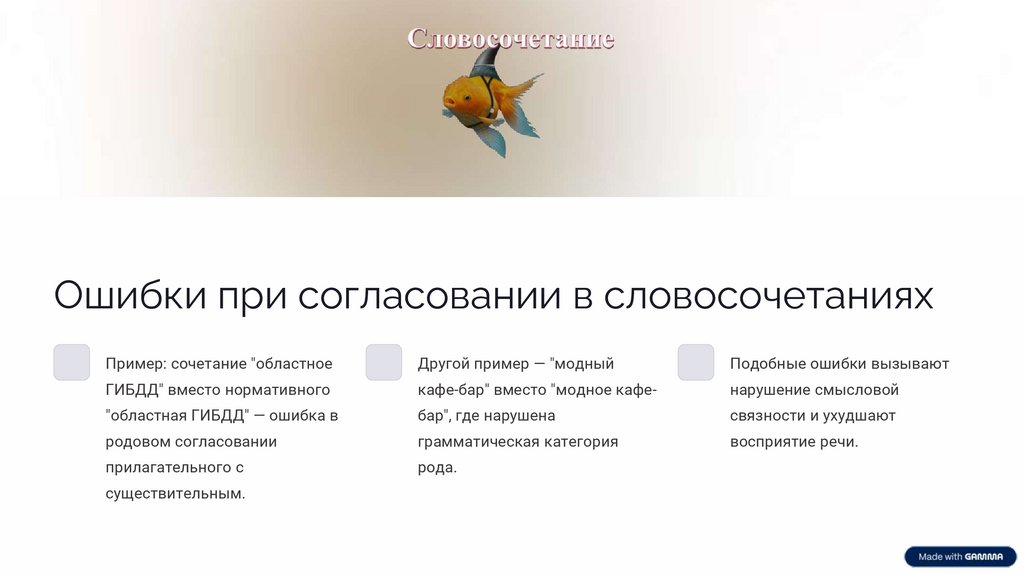 Словосочетание

Ошибки при согласовании в словосочетаниях

Пример: сочетание "областное ГИБДД" вместо нормативного "областная ГИБДД" — ошибка в родовом согласовании прилагательного с существительным.

Другой пример — "модный кафе-бар" вместо "модное кафе-бар", где нарушена грамматическая категория рода.

Подобные ошибки вызывают нарушение смысловой связности и ухудшают восприятие речи.

Made with GAMMA